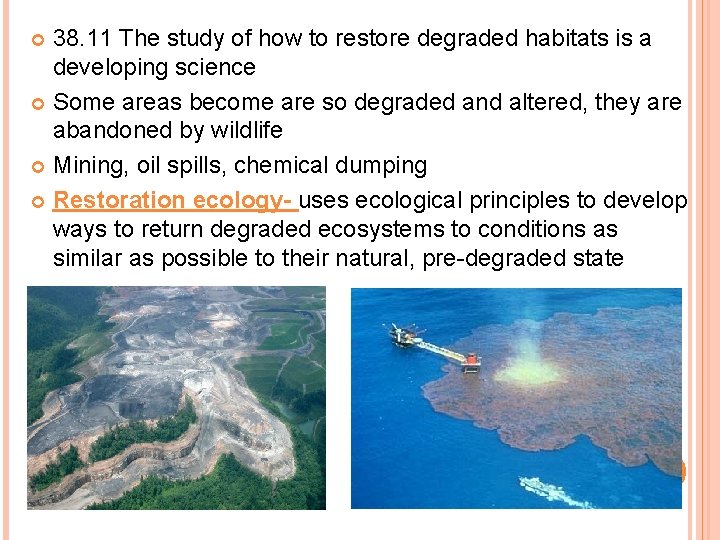 38.11 The study of how to restore degraded habitats is a developing science

Some areas become are so degraded and altered, they are abandoned by wildlife

Mining, oil spills, chemical dumping

Restoration ecology- uses ecological principles to develop ways to return degraded ecosystems to conditions as similar as possible to their natural, pre-degraded state